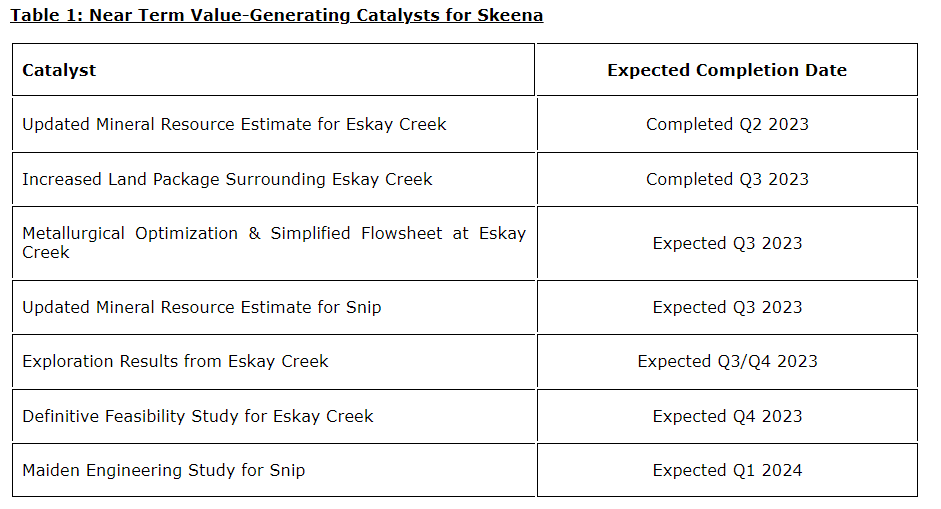 Table 1: Near Term Value-Generating Catalysts for Skeena

| Catalyst | Expected Completion Date |
|---|---|
| Updated Mineral Resource Estimate for Eskay Creek | Completed Q2 2023 |
| Increased Land Package Surrounding Eskay Creek | Completed Q3 2023 |
| Metallurgical Optimization & Simplified Flowsheet at Eskay Creek | Expected Q3 2023 |
| Updated Mineral Resource Estimate for Snip | Expected Q3 2023 |
| Exploration Results from Eskay Creek | Expected Q3/Q4 2023 |
| Definitive Feasibility Study for Eskay Creek | Expected Q4 2023 |
| Maiden Engineering Study for Snip | Expected Q1 2024 |